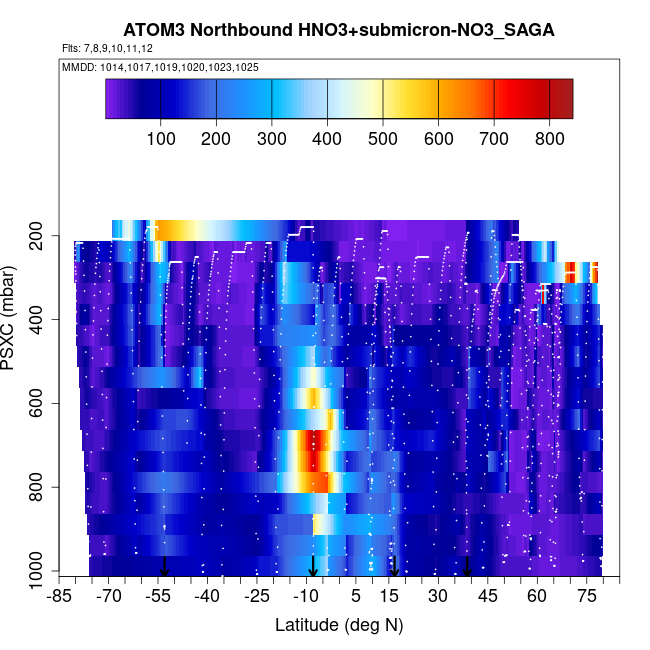 ATOM3 Northbound HNO3+submicron-NO3_SAGA

Flts: 7,8,9,10,11,12

MMDD: 1014,1017,1019,1020,1023,1025

100 200 300 400 500 600 700 800

PSXC (mbar)

200
400
600
800
1000

-85 -70 -55 -40 -25 -10 5 15 30 45 60 75

Latitude (deg N)